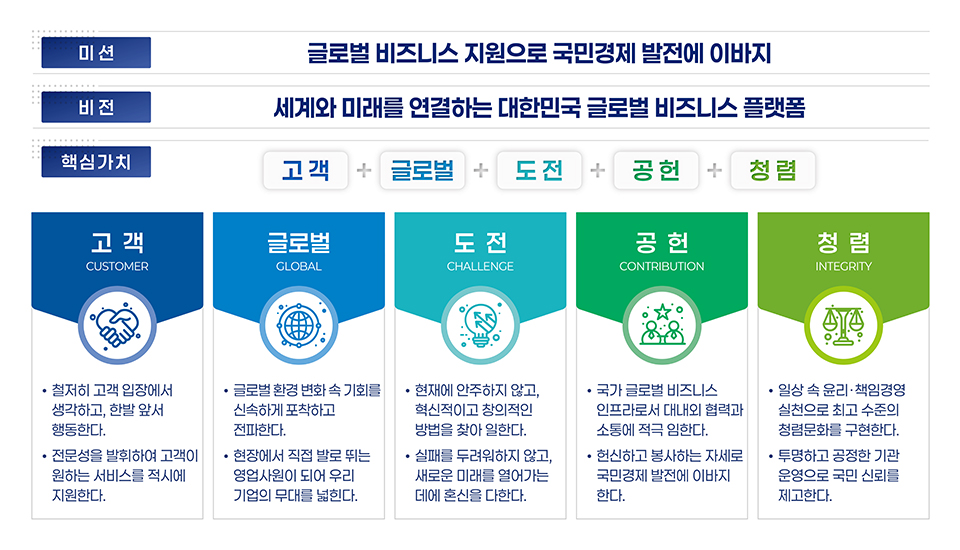 미션
글로벌 비즈니스 지원으로 국민경제 발전에 이바지

비전
세계와 미래를 연결하는 대한민국 글로벌 비즈니스 플랫폼

핵심가치
고객 + 글로벌 + 도전 + 공헌 + 청렴

고객
CUSTOMER

• 철저히 고객 입장에서 생각하고, 한발 앞서 행동한다.
• 전문성을 발휘하여 고객이 원하는 서비스를 적시에 지원한다.

글로벌
GLOBAL

• 글로벌 환경 변화 속 기회를 신속하게 포착하고 전파한다.
• 현장에서 직접 발로 뛰는 영업사원이 되어 우리 기업의 무대를 넓힌다.

도전
CHALLENGE

• 현재에 안주하지 않고, 혁신적이고 창의적인 방법을 찾아 일한다.
• 실패를 두려워하지 않고, 새로운 미래를 열어가는 데에 혼신을 다한다.

공헌
CONTRIBUTION

• 국가 글로벌 비즈니스 인프라로서 대내외 협력과 소통에 적극 임한다.
• 헌신하고 봉사하는 자세로 국민경제 발전에 이바지 한다.

청렴
INTEGRITY

• 일상 속 윤리·책임경영 실천으로 최고 수준의 청렴문화를 구현한다.
• 투명하고 공정한 기관 운영으로 국민 신뢰를 제고한다.